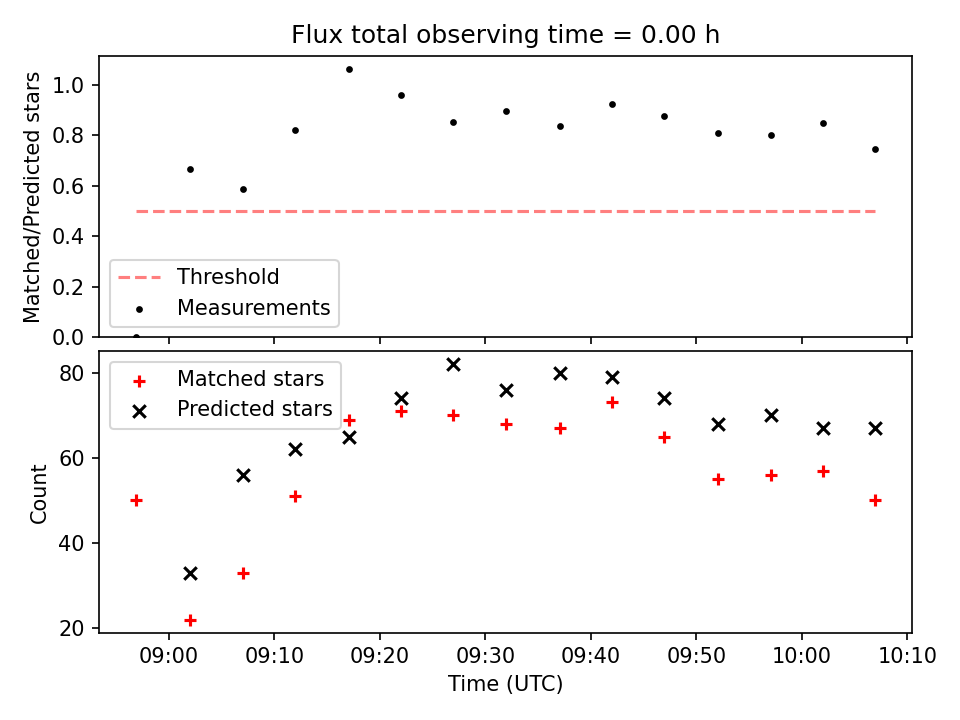 Flux total observing time = 0.00 h

Matched/Predicted stars

1.0
0.8
0.6
0.4
0.2
0.0

Threshold
Measurements

Matched stars
Predicted stars

Count

80
60
40
20

09:00
09:10
09:20
09:30
09:40
09:50
10:00
10:10

Time (UTC)